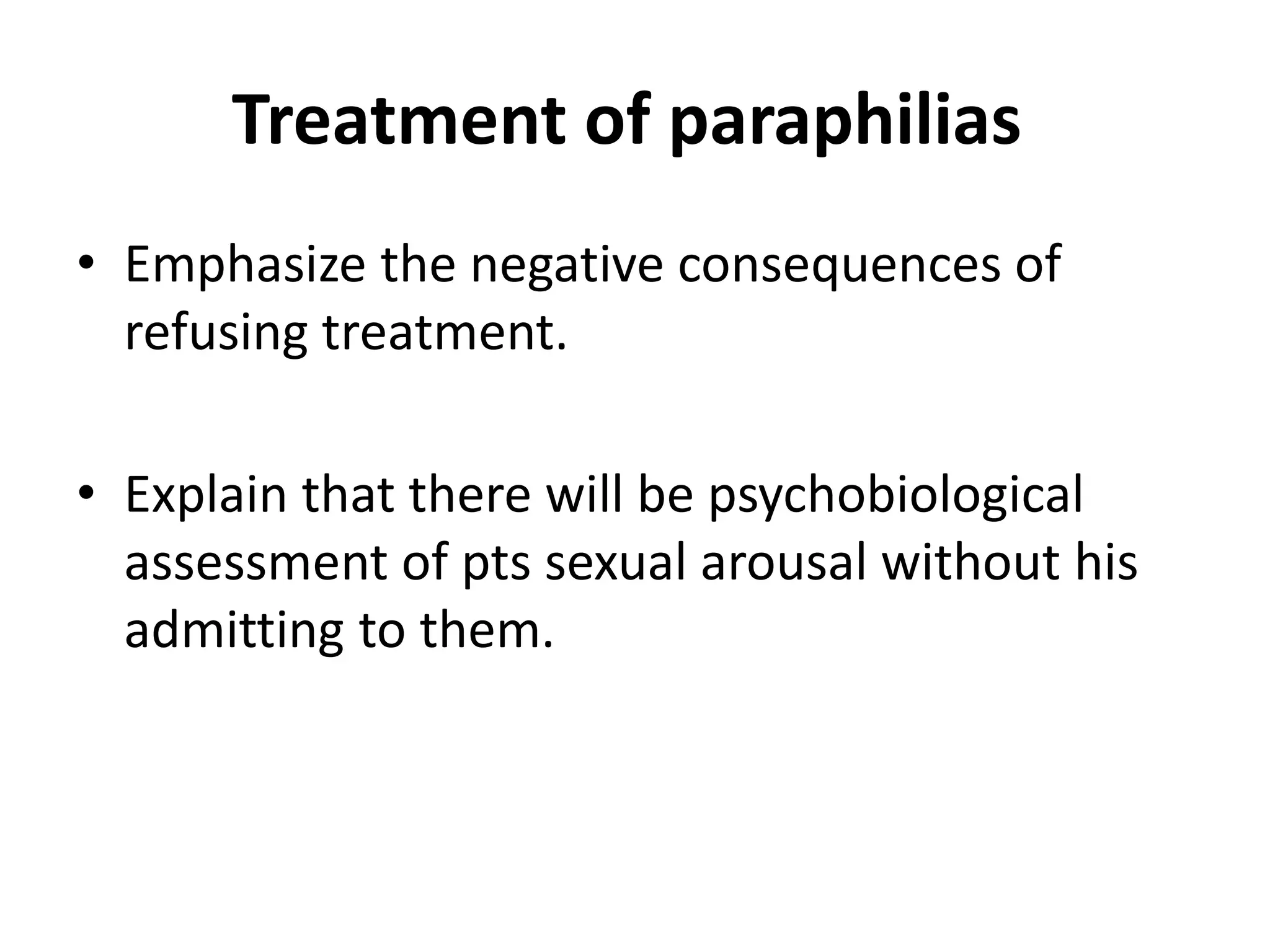 Treatment of paraphilias

• Emphasize the negative consequences of refusing treatment.

• Explain that there will be psychobiological assessment of pts sexual arousal without his admitting to them.